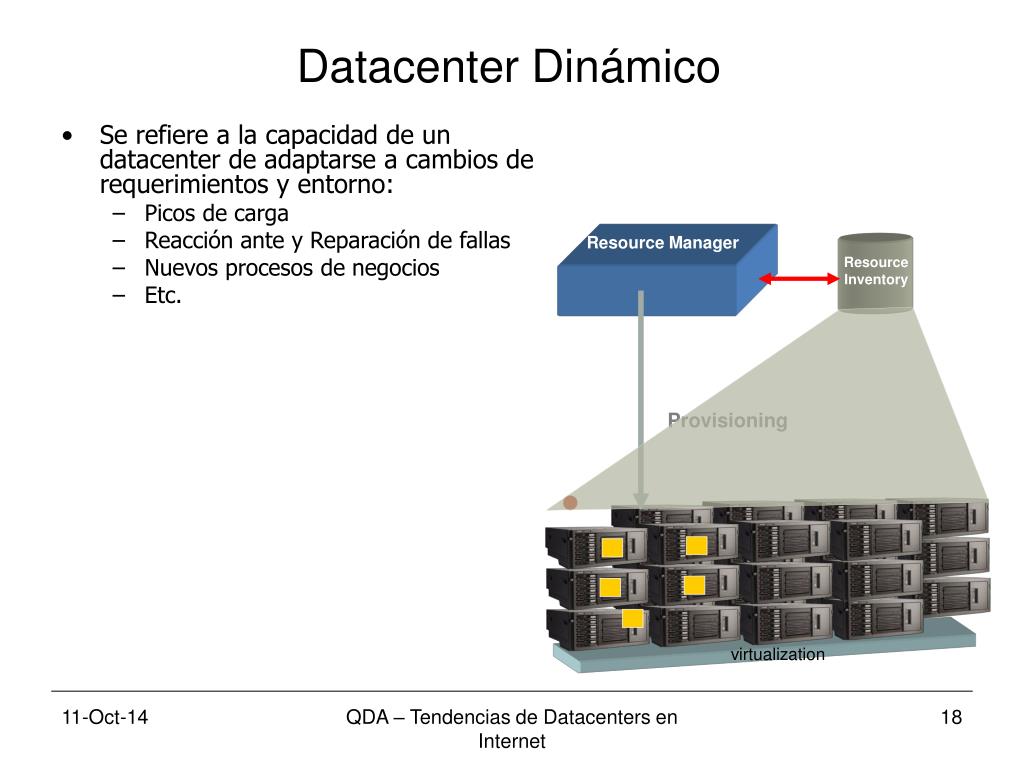 Datacenter Dinámico

• Se refiere a la capacidad de un datacenter de adaptarse a cambios de requerimientos y entorno:
– Picos de carga
– Reacción ante y Reparación de fallas
– Nuevos procesos de negocios
– Etc.

Resource Manager

Resource Inventory

Provisioning

virtualization

11-Oct-14

QDA – Tendencias de Datacenters en Internet

18